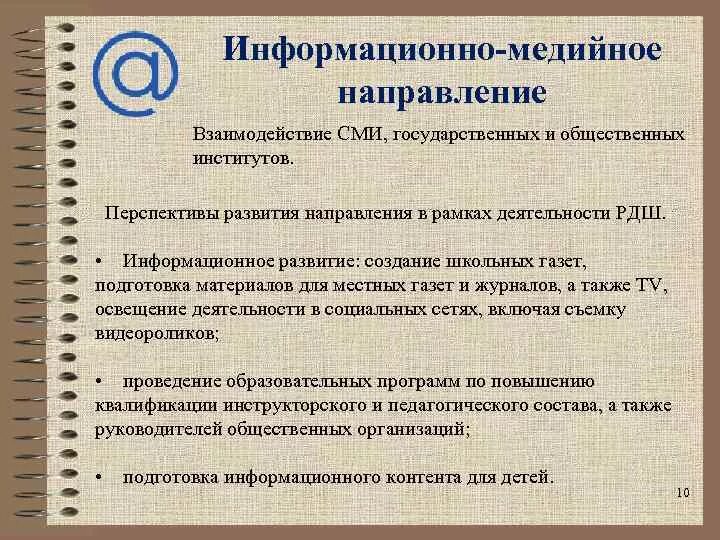 @

Информационно-медийное направление

Взаимодействие СМИ, государственных и общественных институтов.

Перспективы развития направления в рамках деятельности РДШ.

• Информационное развитие: создание школьных газет, подготовка материалов для местных газет и журналов, а также TV, освещение деятельности в социальных сетях, включая съемку видеороликов;

• проведение образовательных программ по повышению квалификации инструкторского и педагогического состава, а также руководителей общественных организаций;

• подготовка информационного контента для детей.

10